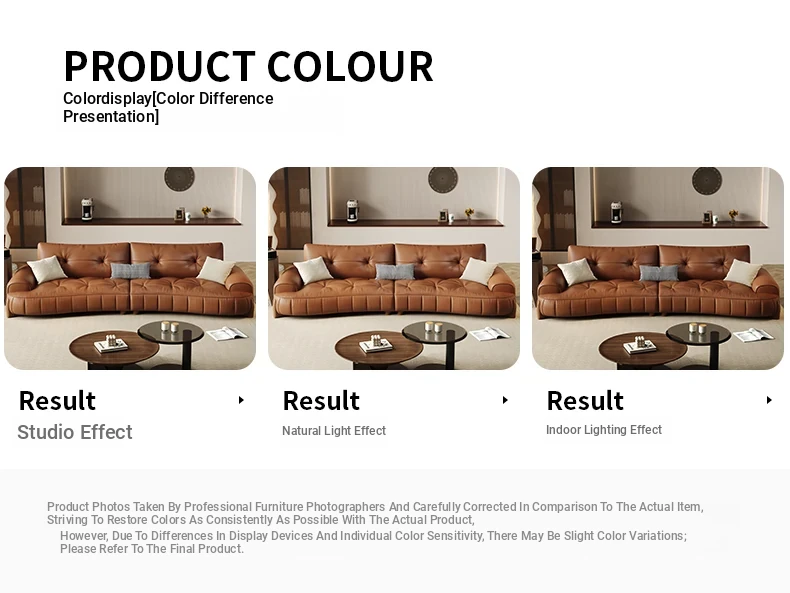 PRODUCT COLOUR
Colordisplay[Color Difference Presentation]

Result
Studio Effect

Result
Natural Light Effect

Result
Indoor Lighting Effect

Product Photos Taken By Professional Furniture Photographers And Carefully Corrected In Comparison To The Actual Item, Striving To Restore Colors As Consistently As Possible With The Actual Product,
However, Due To Differences In Display Devices And Individual Color Sensitivity, There May Be Slight Color Variations; Please Refer To The Final Product.